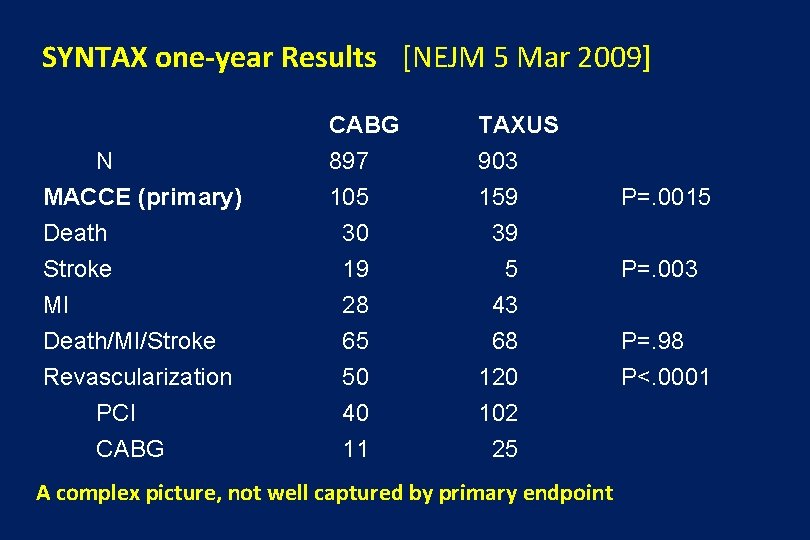 SYNTAX one-year Results [NEJM 5 Mar 2009]

| | CABG | TAXUS | |
|---|---|---|---|
| N | 897 | 903 | |
| MACCE (primary) | 105 | 159 | P=.0015 |
| Death | 30 | 39 | |
| Stroke | 19 | 5 | P=.003 |
| MI | 28 | 43 | |
| Death/MI/Stroke | 65 | 68 | P=.98 |
| Revascularization | 50 | 120 | P<.0001 |
| PCI | 40 | 102 | |
| CABG | 11 | 25 | |

A complex picture, not well captured by primary endpoint